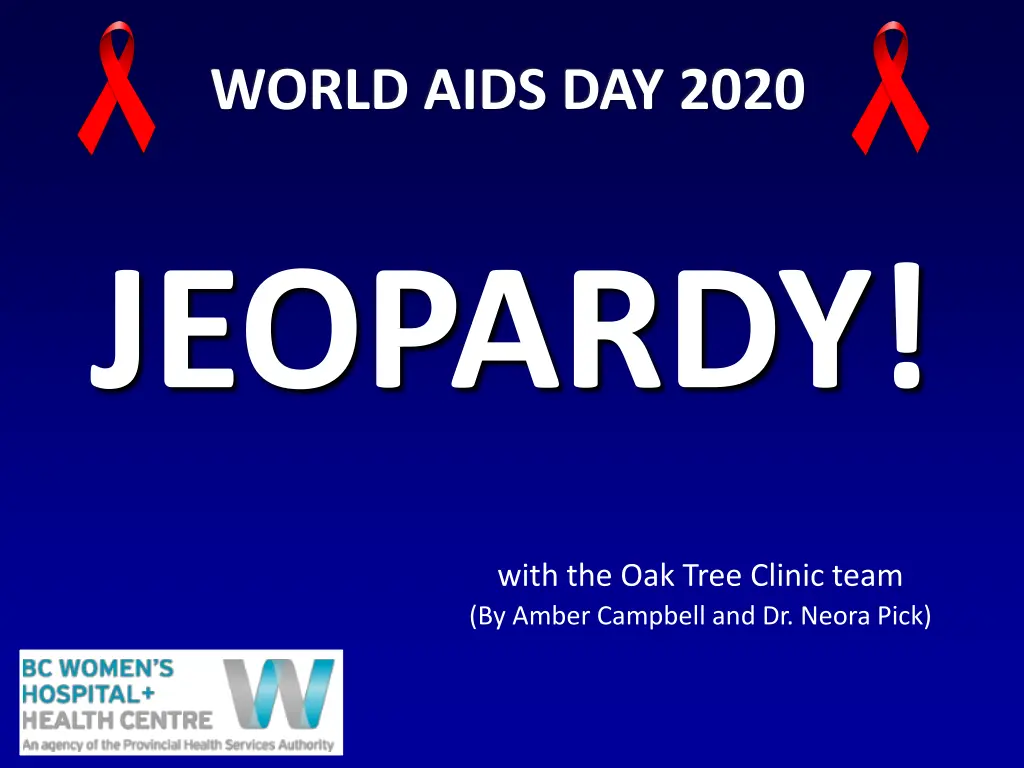 WORLD AIDS DAY 2020

JEOPARDY!

with the Oak Tree Clinic team
(By Amber Campbell and Dr. Neora Pick)

BC WOMEN'S HOSPITAL+ HEALTH CENTRE
An agency of the Provincial Health Services Authority